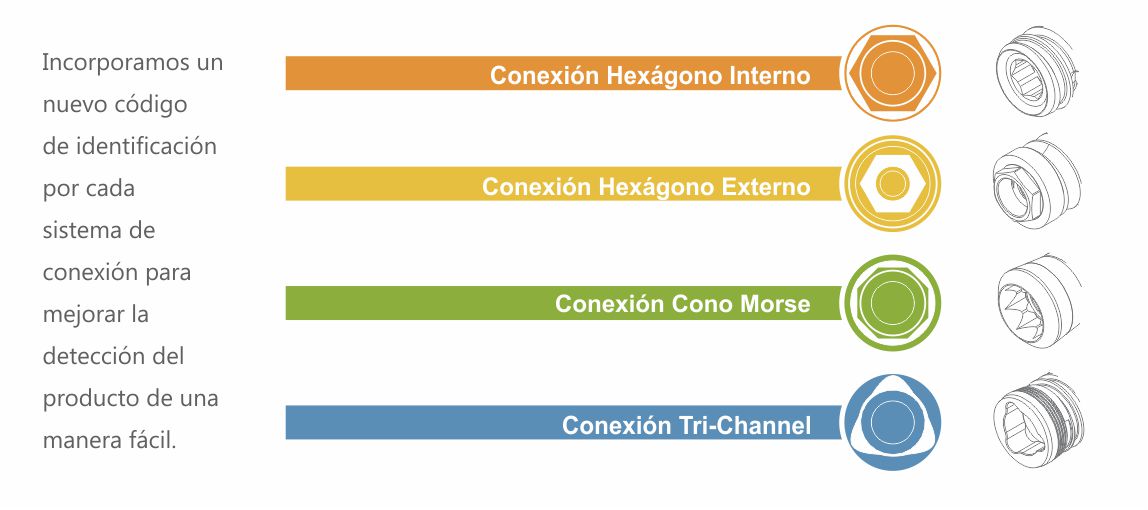 Incorporamos un nuevo código de identificación por cada sistema de conexión para mejorar la detección del producto de una manera fácil.

Conexión Hexágono Interno

Conexión Hexágono Externo

Conexión Cono Morse

Conexión Tri-Channel